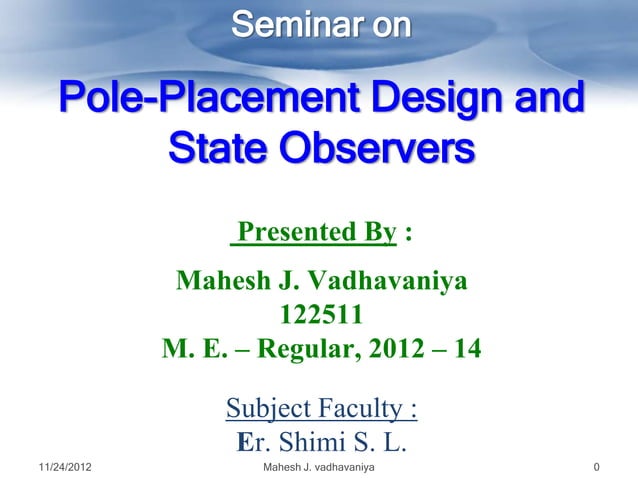 Seminar on

Pole-Placement Design and State Observers

Presented By :

Mahesh J. Vadhavaniya
122511
M. E. – Regular, 2012 – 14

Subject Faculty :
Er. Shimi S. L.

11/24/2012 Mahesh J. vadhavaniya 0